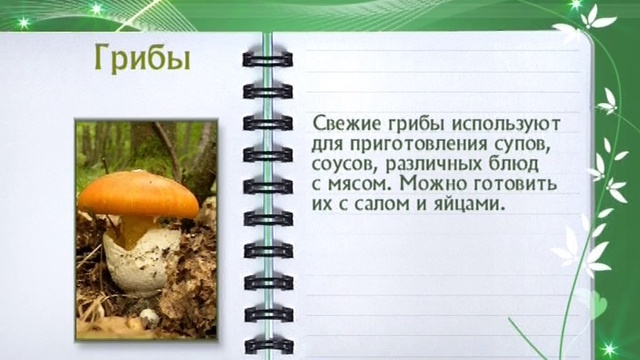 Грибы

Свежие грибы используют для приготовления супов, соусов, различных блюд с мясом. Можно готовить их с салом и яйцами.